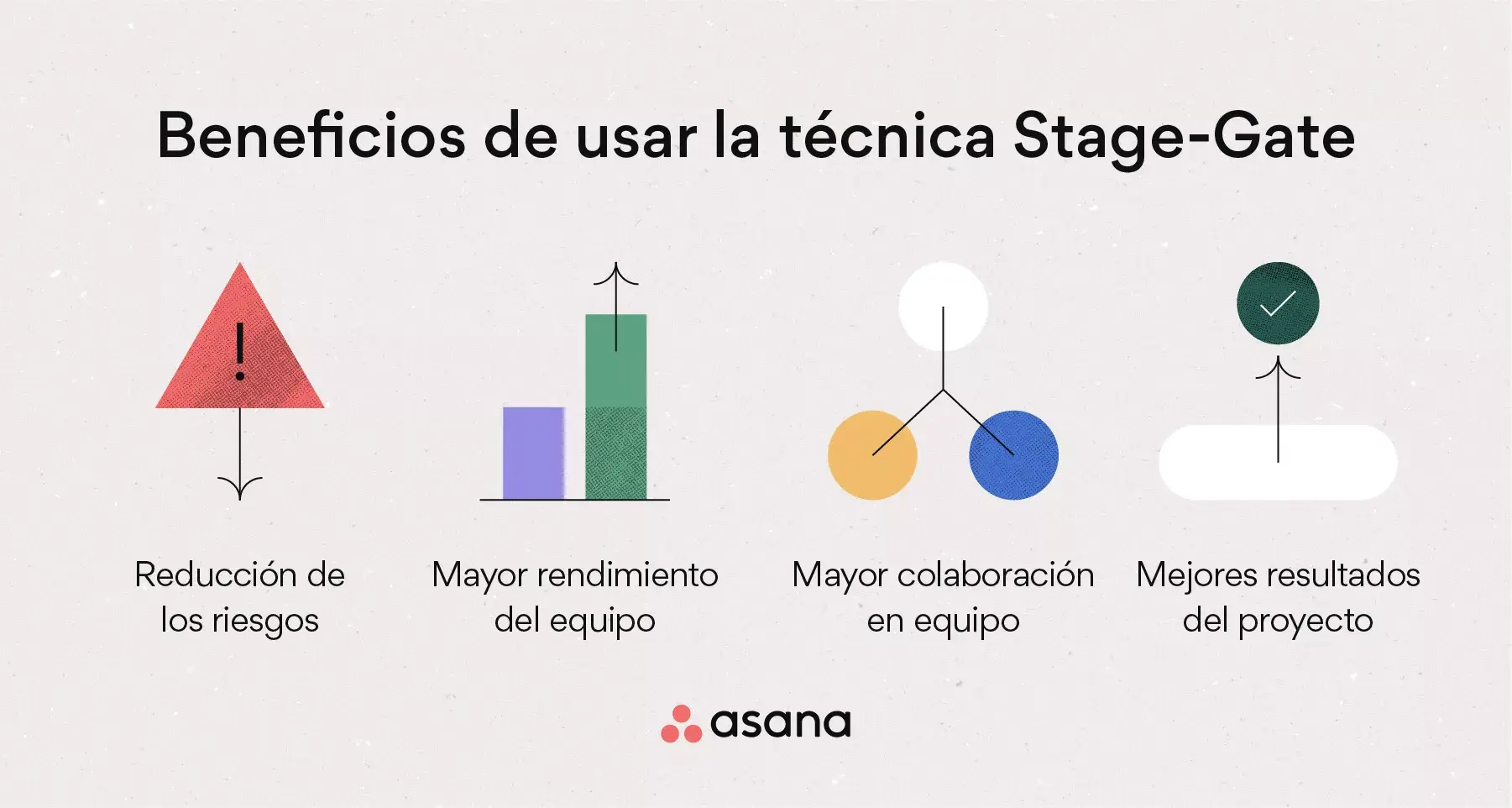 Beneficios de usar la técnica Stage-Gate

!

Reducción de los riesgos

Mayor rendimiento del equipo

Mayor colaboración en equipo

Mejores resultados del proyecto

asana